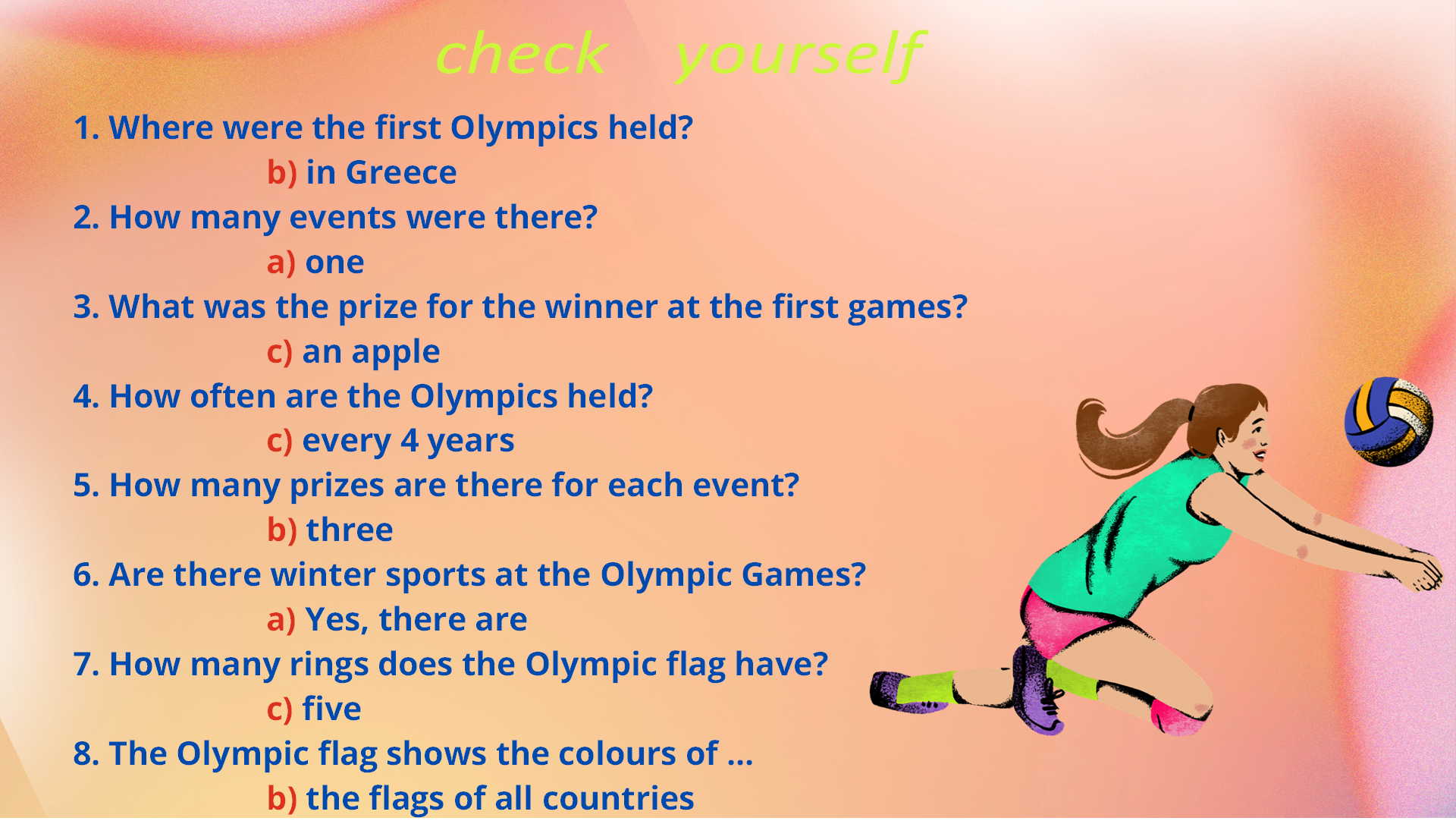 check yourself

1. Where were the first Olympics held?

b) in Greece

2. How many events were there?

a) one

3. What was the prize for the winner at the first games?

c) an apple

4. How often are the Olympics held?

c) every 4 years

5. How many prizes are there for each event?

b) three

6. Are there winter sports at the Olympic Games?

a) Yes, there are

7. How many rings does the Olympic flag have?

c) five

8. The Olympic flag shows the colours of ...

b) the flags of all countries